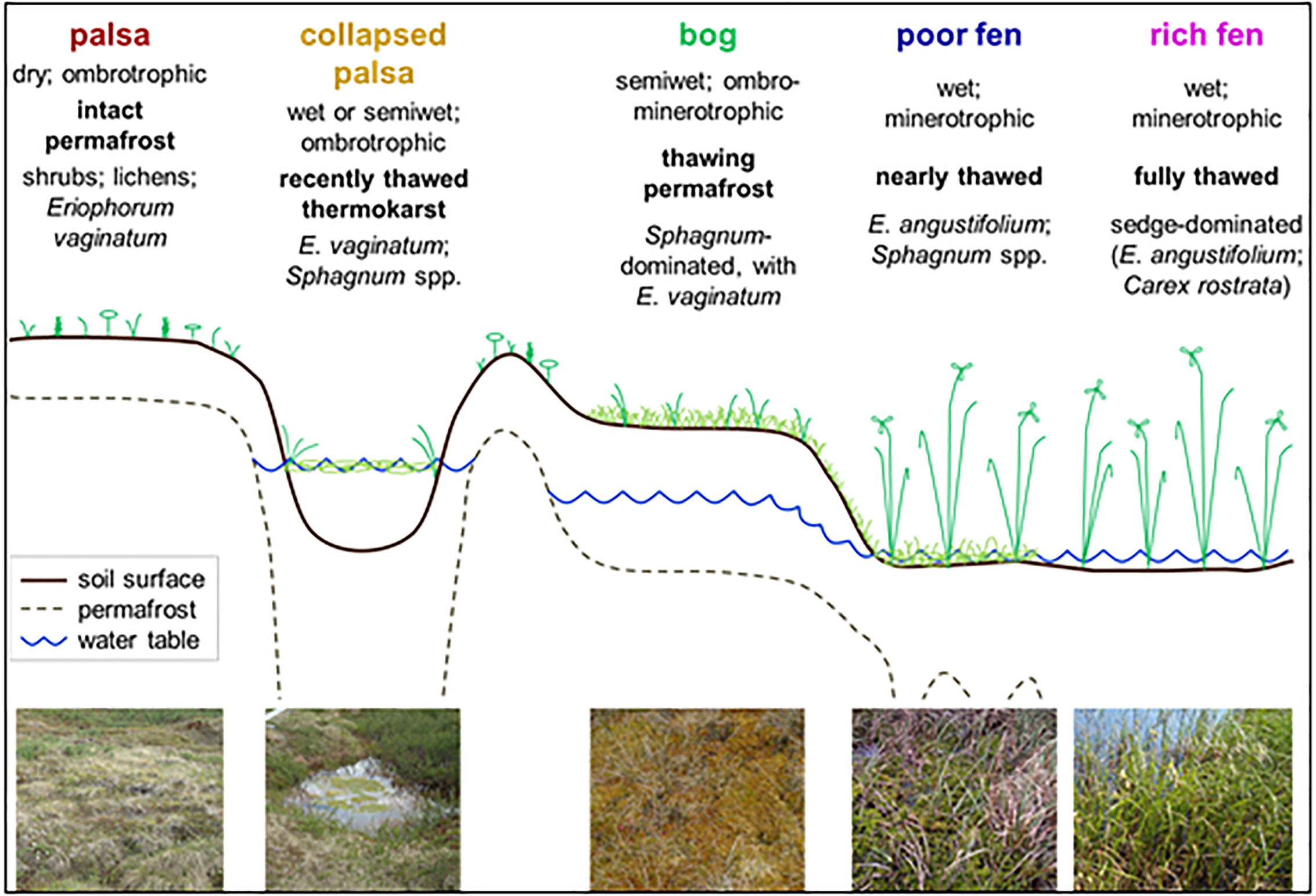 palsa

dry; ombrotrophic

intact permafrost

shrubs; lichens; Eriophorum vaginatum

collapsed palsa

wet or semiwet; ombrotrophic

recently thawed thermokarst

E. vaginatum; Sphagnum spp.

bog

semiwet; ombro-minerotrophic

thawing permafrost

Sphagnum-dominated, with E. vaginatum

poor fen

wet; minerotrophic

nearly thawed

E. angustifolium; Sphagnum spp.

rich fen

wet; minerotrophic

fully thawed

sedge-dominated (E. angustifolium; Carex rostrata)

soil surface
permafrost
water table